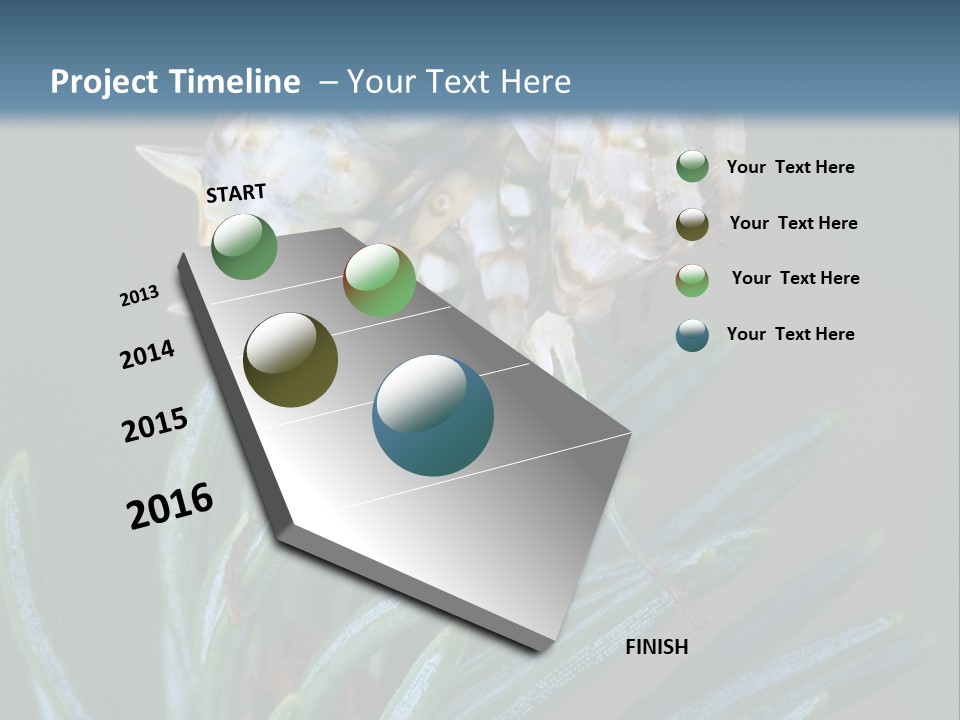 Project Timeline – Your Text Here

START

2013

2014

2015

2016

FINISH

Your Text Here

Your Text Here

Your Text Here

Your Text Here